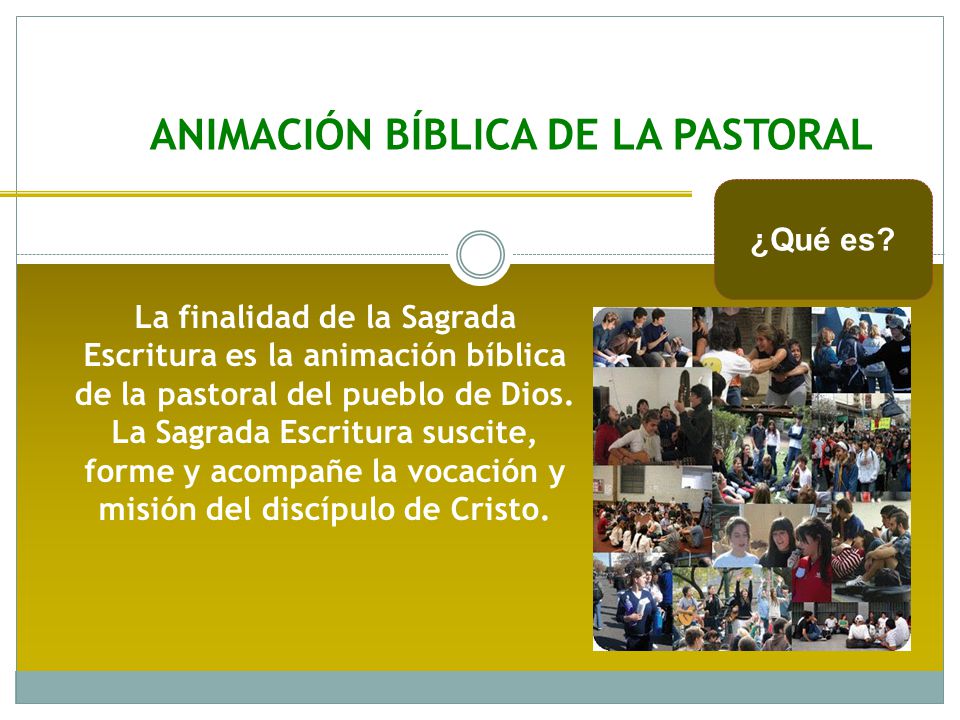 ANIMACIÓN BÍBLICA DE LA PASTORAL

¿Qué es?

La finalidad de la Sagrada Escritura es la animación bíblica de la pastoral del pueblo de Dios. La Sagrada Escritura suscite, forme y acompañe la vocación y misión del discípulo de Cristo.